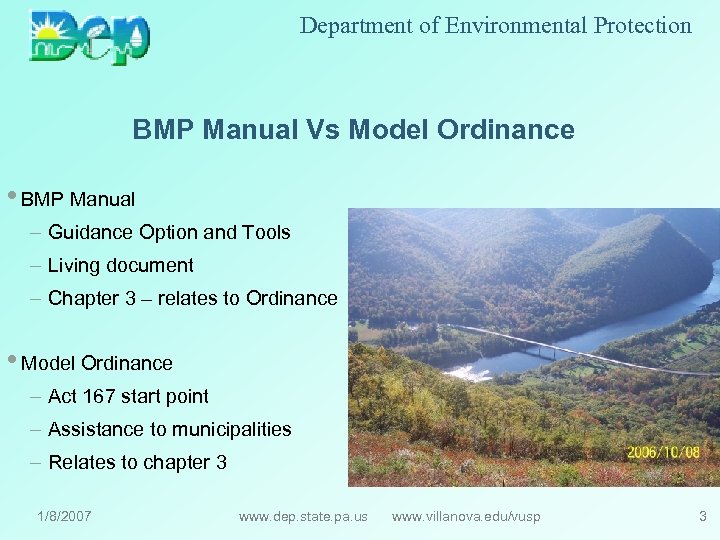 Dep

Department of Environmental Protection

BMP Manual Vs Model Ordinance

• BMP Manual
– Guidance Option and Tools
– Living document
– Chapter 3 – relates to Ordinance

• Model Ordinance
– Act 167 start point
– Assistance to municipalities
– Relates to chapter 3

2006/10/08

1/8/2007 www.dep.state.pa.us www.villanova.edu/vusp 3